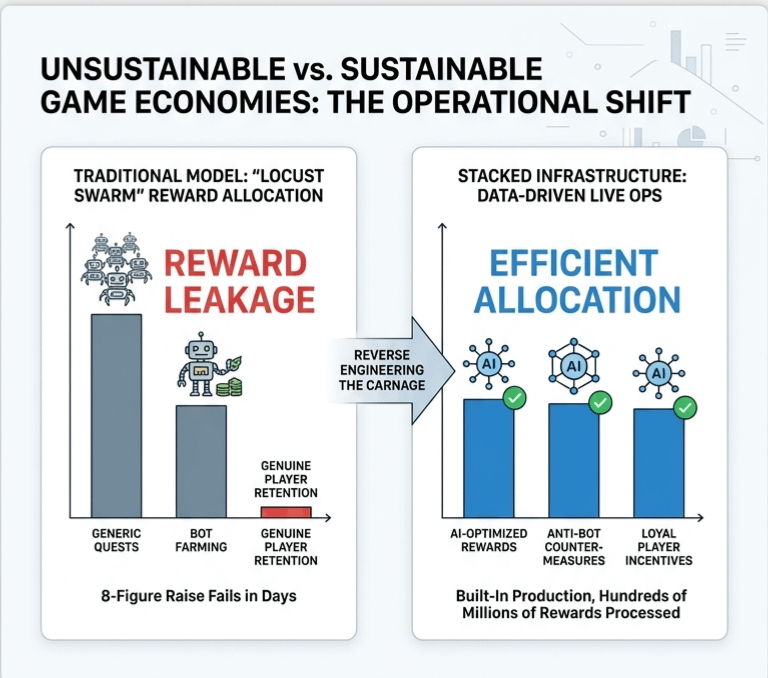 UNSUSTAINABLE vs. SUSTAINABLE GAME ECONOMIES: THE OPERATIONAL SHIFT

TRADITIONAL MODEL: "LOCUST SWARM" REWARD ALLOCATION

REWARD LEAKAGE

GENUINE PLAYER RETENTION

GENERIC QUESTS

BOT FARMING

GENUINE PLAYER RETENTION

8-Figure Raise Fails in Days

REVERSE ENGINEERING THE CARNAGE

STACKED INFRASTRUCTURE: DATA-DRIVEN LIVE OPS

EFFICIENT ALLOCATION

AI

AI

AI

AI-OPTIMIZED REWARDS

ANTI-BOT COUNTER-MEASURES

LOYAL PLAYER INCENTIVES

Built-In Production, Hundreds of Millions of Rewards Processed